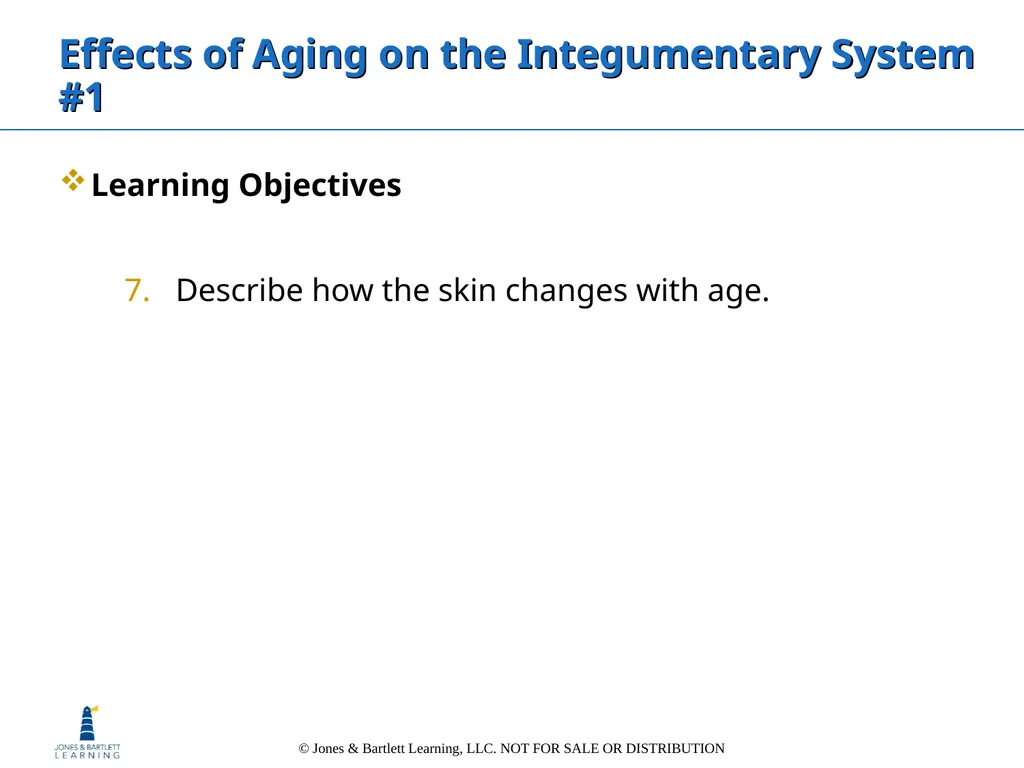 Effects of Aging on the Integumentary System #1

Learning Objectives

7. Describe how the skin changes with age.

JONES & BARTLETT LEARNING

© Jones & Bartlett Learning, LLC. NOT FOR SALE OR DISTRIBUTION